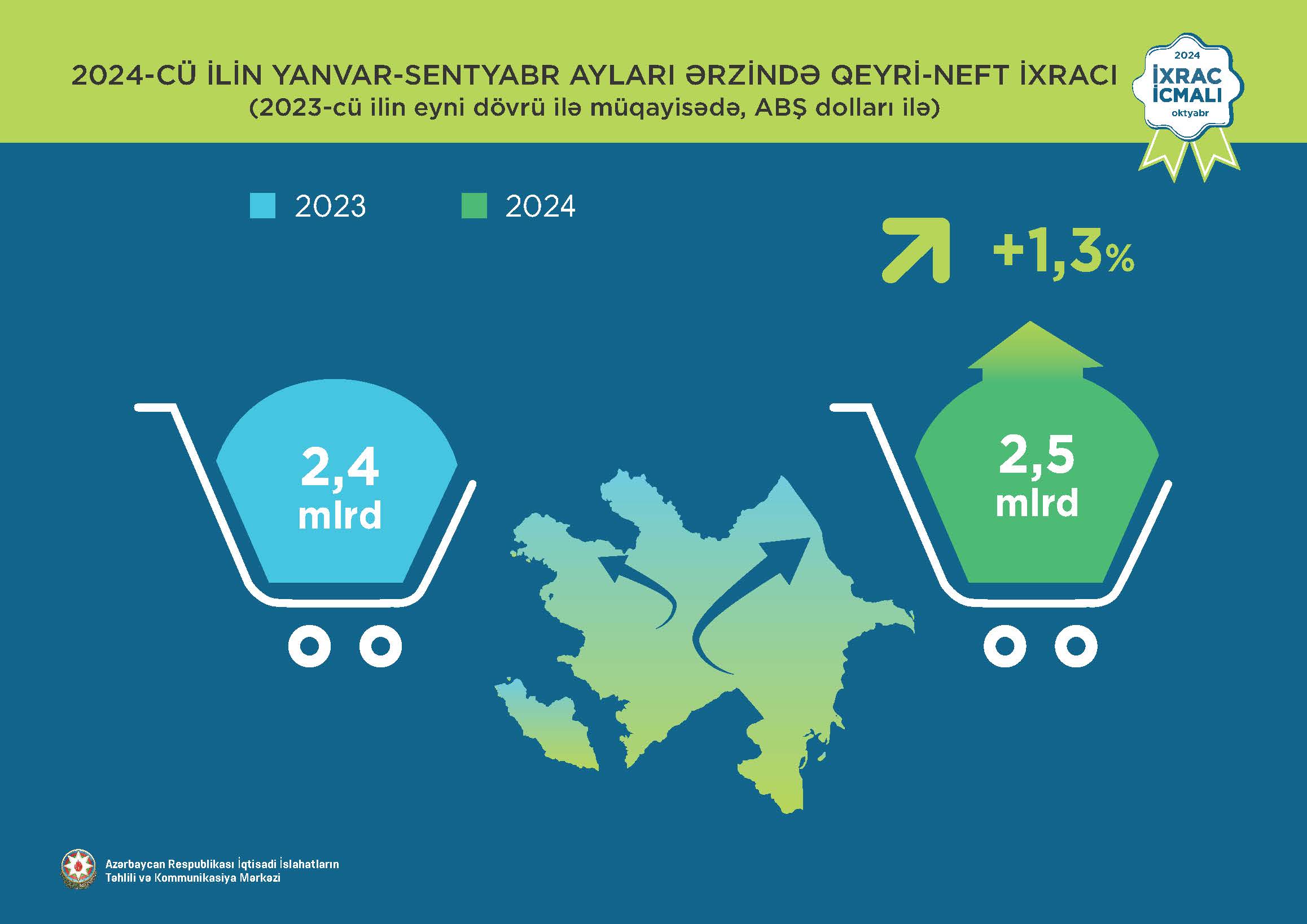 2024-CÜ İLİN YANVAR-SENTYABR AYLARI ƏRZİNDƏ QEYRİ-NEFT İXRACI
(2023-cü ilin eyni dövrü ilə müqayisədə, ABŞ dolları ilə)

2024
İXRAC
İCMALI
oktyabr

2023
2024

+1,3%

2,4
mlrd

2,5
mlrd

Azərbaycan Respublikası İqtisadi İslahatların
Təhlili və Kommunikasiya Mərkəzi